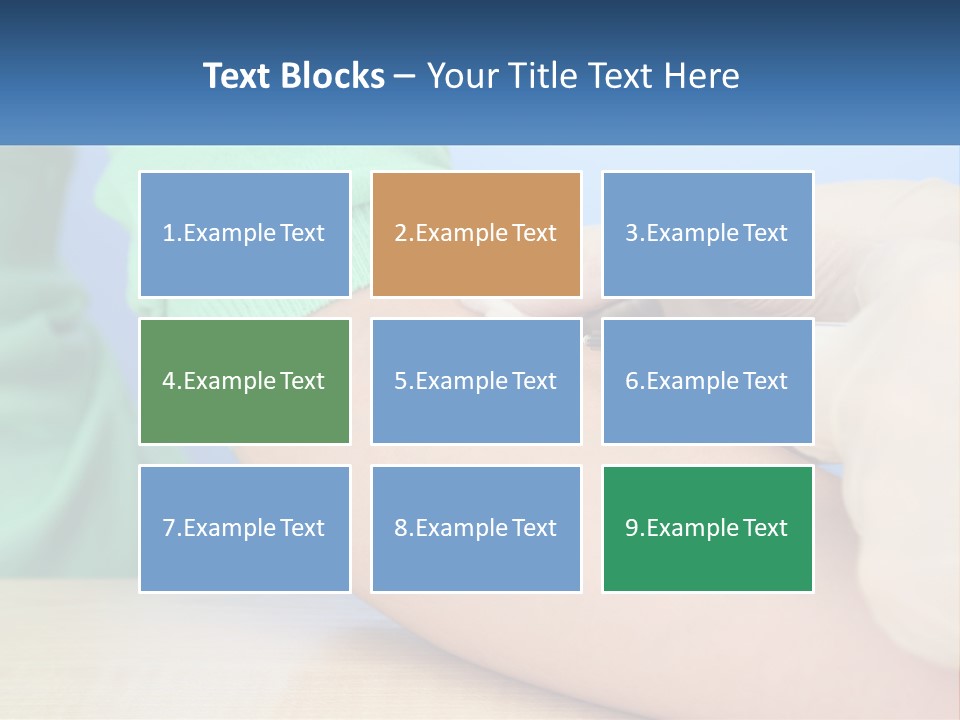 Text Blocks – Your Title Text Here

1.Example Text

2.Example Text

3.Example Text

4.Example Text

5.Example Text

6.Example Text

7.Example Text

8.Example Text

9.Example Text